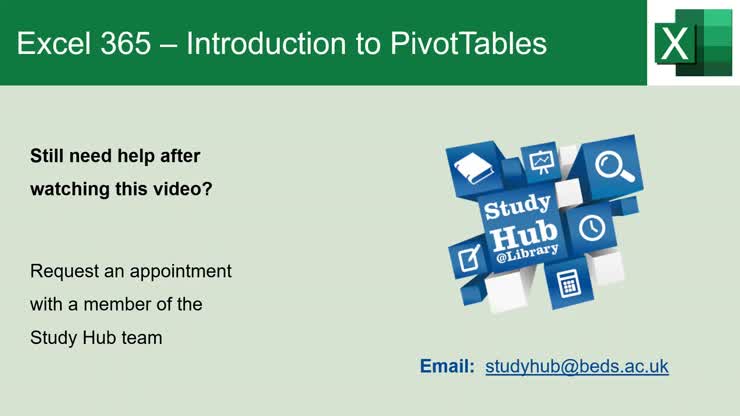 Excel 365 – Introduction to PivotTables

X

Still need help after watching this video?

Request an appointment with a member of the Study Hub team

Study Hub @Library

Email: studyhub@beds.ac.uk